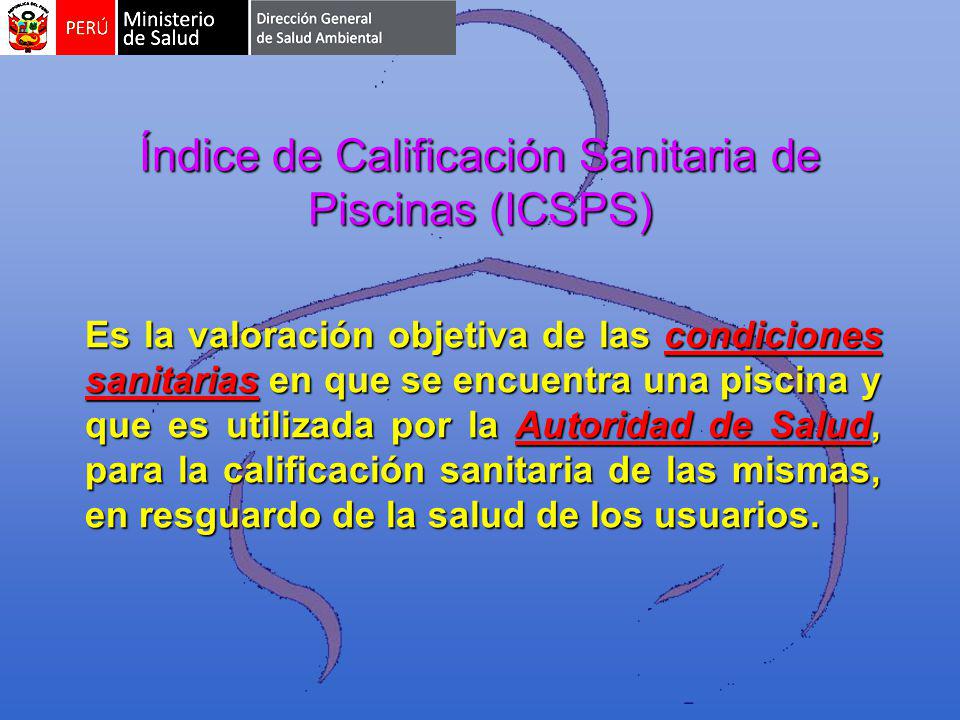 PERÚ Ministerio de Salud Dirección General de Salud Ambiental

Índice de Calificación Sanitaria de Piscinas (ICSPS)

Es la valoración objetiva de las condiciones sanitarias en que se encuentra una piscina y que es utilizada por la Autoridad de Salud, para la calificación sanitaria de las mismas, en resguardo de la salud de los usuarios.